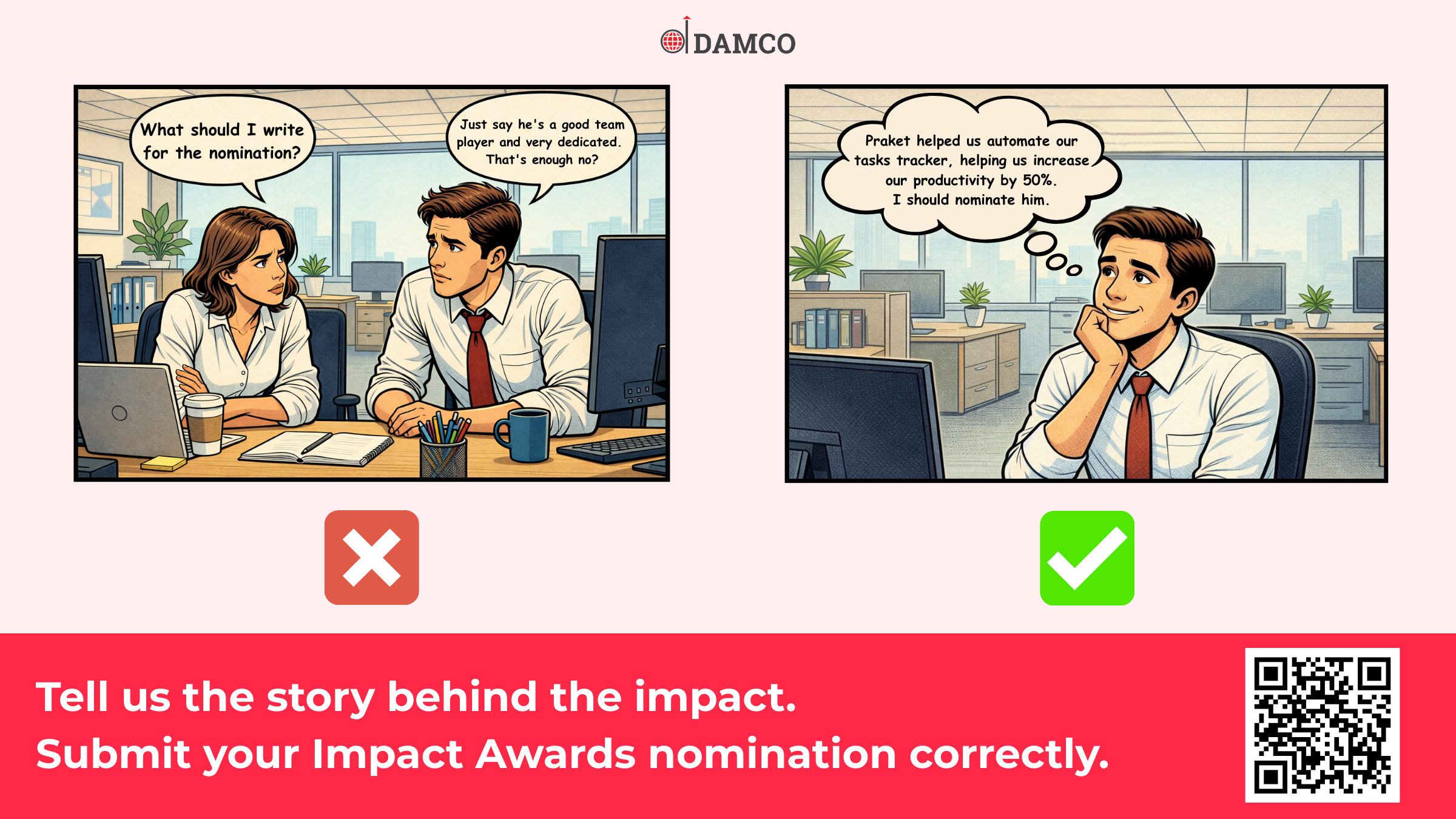 DAMCO

What should I write for the nomination?

Just say he's a good team player and very dedicated. That's enough no?

Praket helped us automate our tasks tracker, helping us increase our productivity by 50%. I should nominate him.

Tell us the story behind the impact.
Submit your Impact Awards nomination correctly.